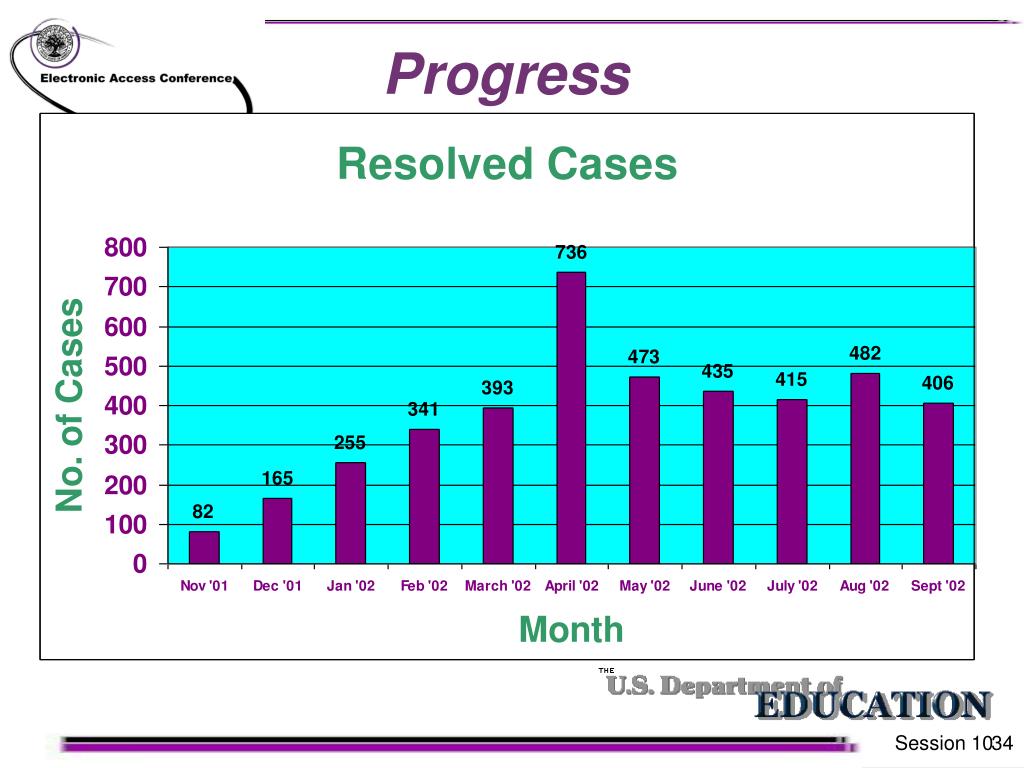 Electronic Access Conference

Progress

Resolved Cases

No. of Cases

800
700
600
500
400
300
200
100
0

82
165
255
341
393
736
473
435
415
482
406

Nov '01 Dec '01 Jan '02 Feb '02 March '02 April '02 May '02 June '02 July '02 Aug '02 Sept '02

Month

THE
U.S. Department of
EDUCATION

Session 1034